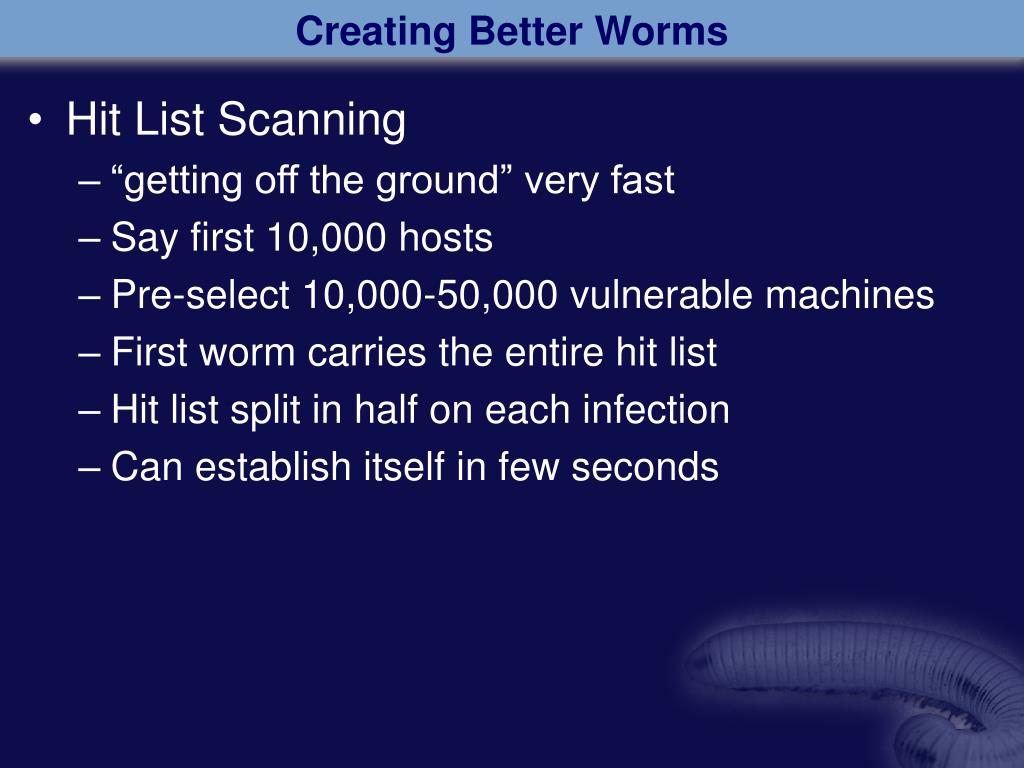 Creating Better Worms

• Hit List Scanning
– “getting off the ground” very fast
– Say first 10,000 hosts
– Pre-select 10,000-50,000 vulnerable machines
– First worm carries the entire hit list
– Hit list split in half on each infection
– Can establish itself in few seconds